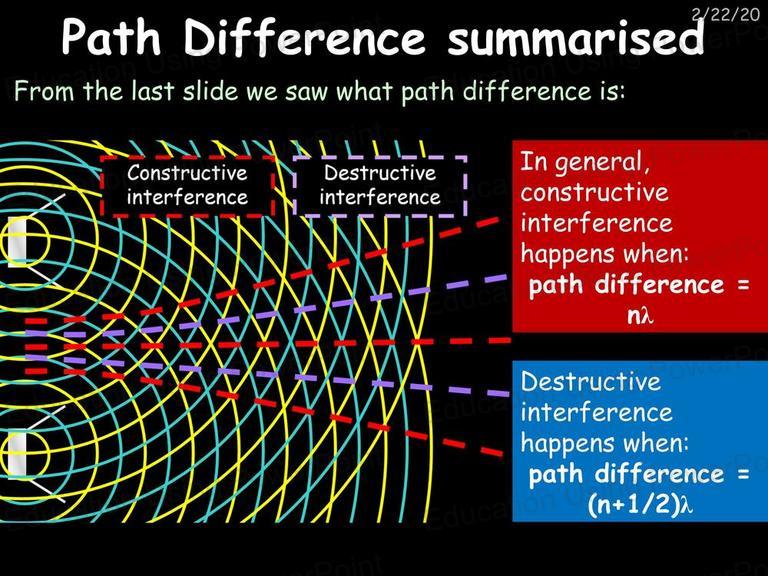 2/22/20

Path Difference summarised

From the last slide we saw what path difference is:

Constructive interference

Destructive interference

In general, constructive interference happens when: path difference = $n\lambda$

Destructive interference happens when: path difference = $(n+1/2)\lambda$